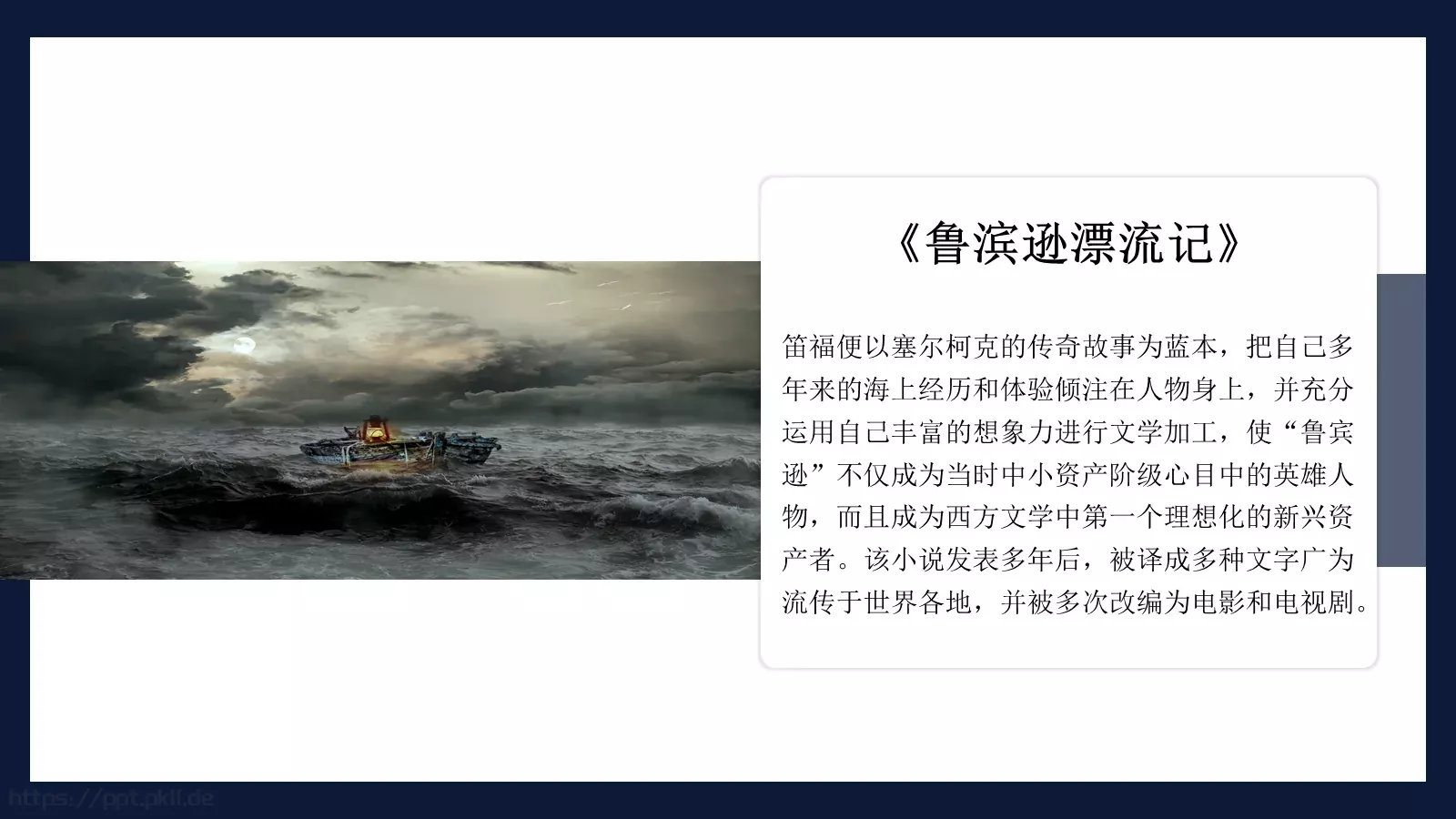 《鲁滨逊漂流记》

笛福便以塞尔柯克的传奇故事为蓝本，把自己多年来的海上经历和体验倾注在人物身上，并充分运用自己丰富的想象力进行文学加工，使“鲁宾逊”不仅成为当时中小资产阶级心目中的英雄人物，而且成为西方文学中第一个理想化的新兴资产者。该小说发表多年后，被译成多种文字广为流传于世界各地，并被多次改编为电影和电视剧。

https://ppt.pkll.de